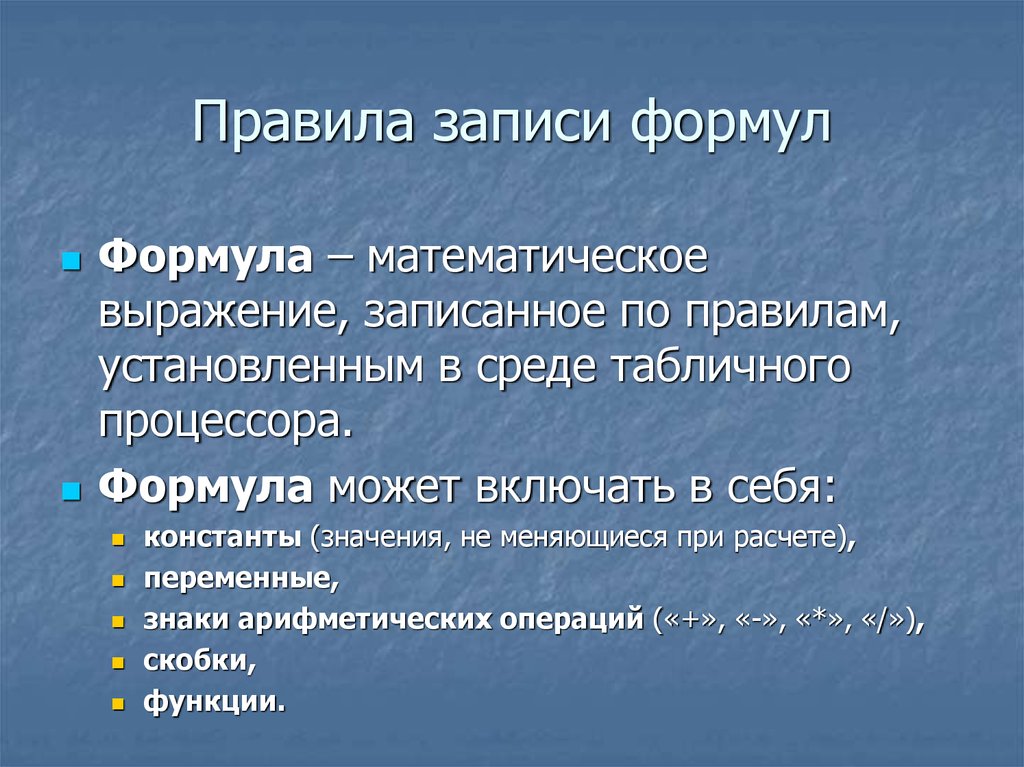 Правила записи формул

Формула – математическое выражение, записанное по правилам, установленным в среде табличного процессора.

Формула может включать в себя:

константы (значения, не меняющиеся при расчете),

переменные,

знаки арифметических операций («+», «-», «*», «/»),

скобки,

функции.